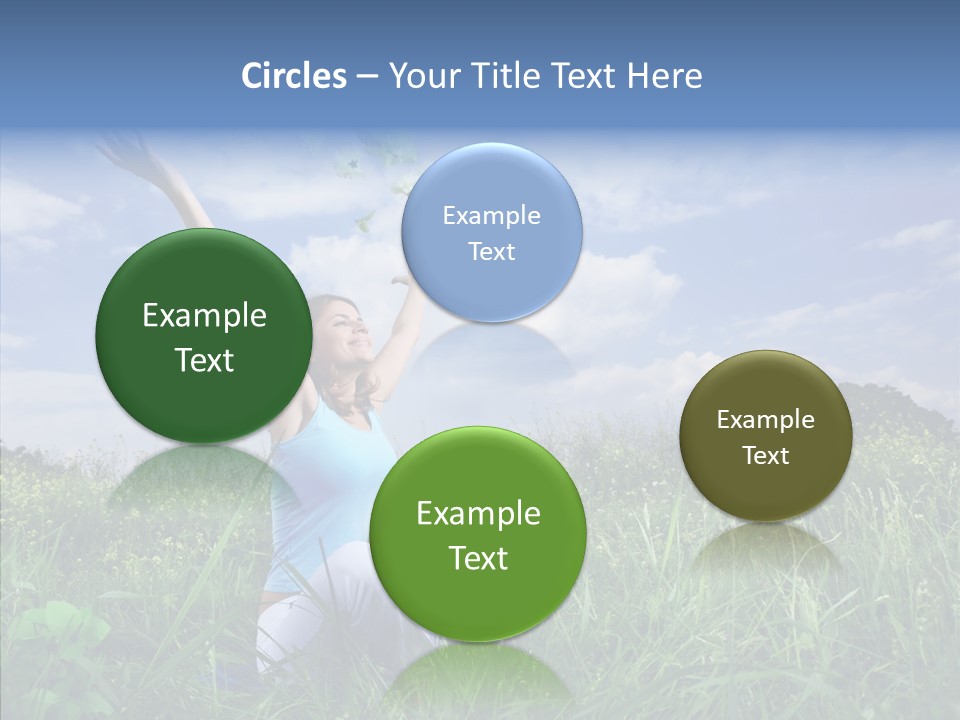 Circles – Your Title Text Here

Example Text

Example Text

Example Text

Example Text